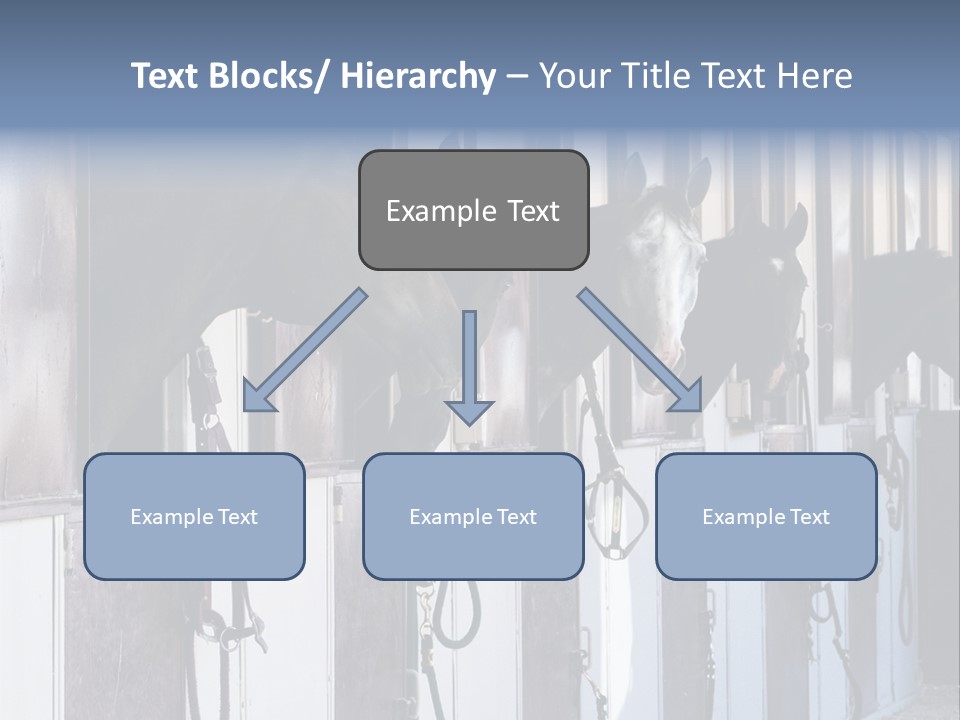 Text Blocks/ Hierarchy – Your Title Text Here

Example Text

Example Text

Example Text

Example Text